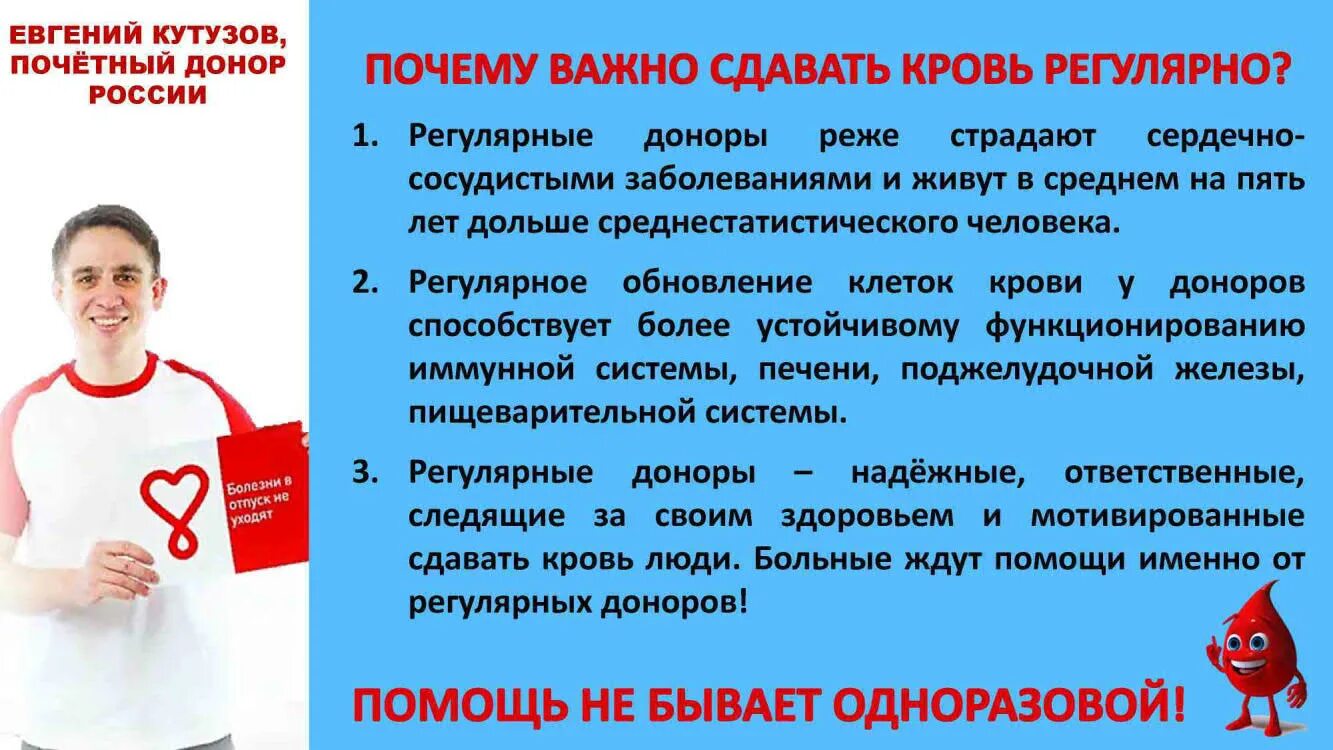 ЕВГЕНИЙ КУТУЗОВ, ПОЧЁТНЫЙ ДОНОР РОССИИ

Болезни в отпуск не уходят

ПОЧЕМУ ВАЖНО СДАВАТЬ КРОВЬ РЕГУЛЯРНО?

1. Регулярные доноры реже страдают сердечно-сосудистыми заболеваниями и живут в среднем на пять лет дольше среднестатистического человека.

2. Регулярное обновление клеток крови у доноров способствует более устойчивому функционированию иммунной системы, печени, поджелудочной железы, пищеварительной системы.

3. Регулярные доноры – надёжные, ответственные, следящие за своим здоровьем и мотивированные сдавать кровь люди. Больные ждут помощи именно от регулярных доноров!

ПОМОЩЬ НЕ БЫВАЕТ ОДНОРАЗОВОЙ!